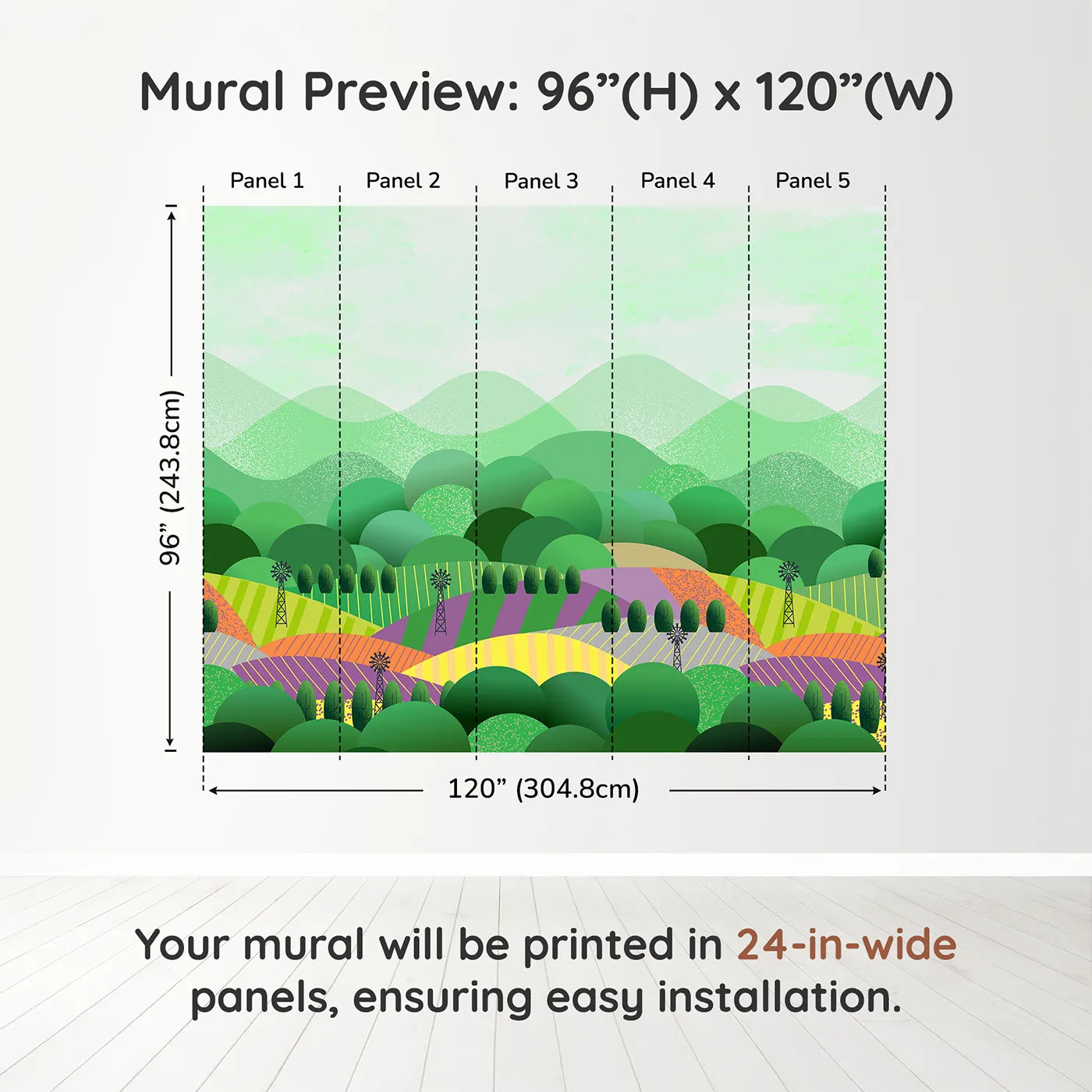 Mural Preview: 96”(H) x 120”(W)

Panel 1

Panel 2

Panel 3

Panel 4

Panel 5

96” (243.8cm)

120” (304.8cm)

Your mural will be printed in 24-in-wide panels, ensuring easy installation.